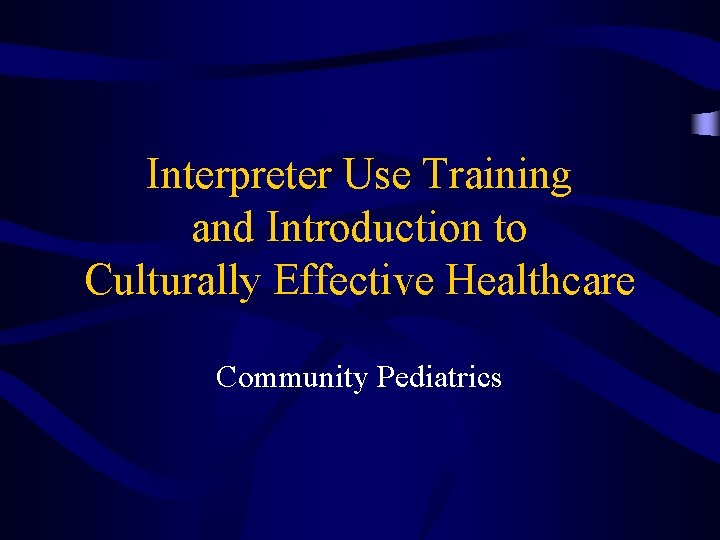 Interpreter Use Training and Introduction to Culturally Effective Healthcare

Community Pediatrics